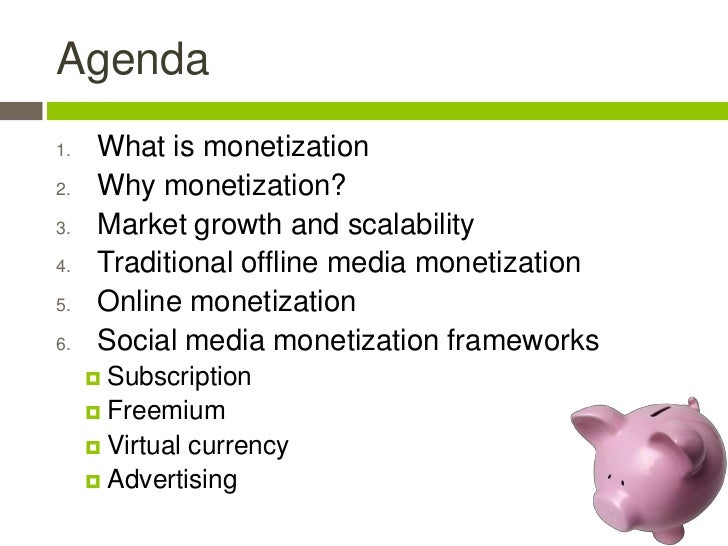 Agenda

1. What is monetization
2. Why monetization?
3. Market growth and scalability
4. Traditional offline media monetization
5. Online monetization
6. Social media monetization frameworks
- Subscription
- Freemium
- Virtual currency
- Advertising